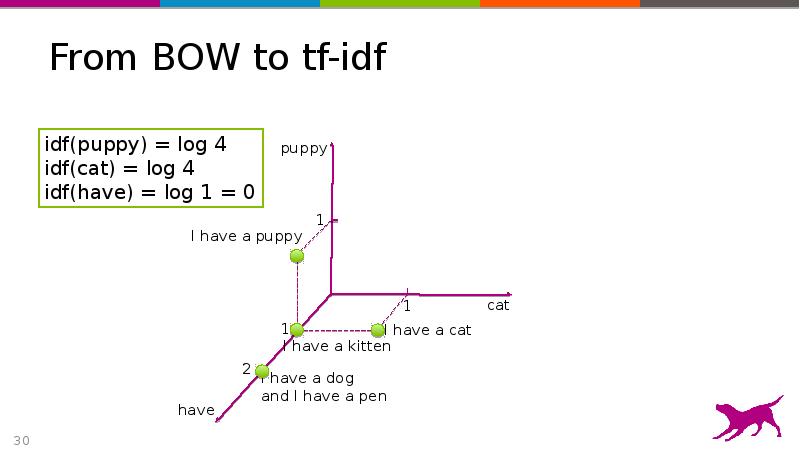 From BOW to tf-idf

idf(puppy) = log 4
idf(cat) = log 4
idf(have) = log 1 = 0

puppy

1

I have a puppy

1

cat

1

I have a cat

I have a kitten

2

I have a dog and I have a pen

have

30